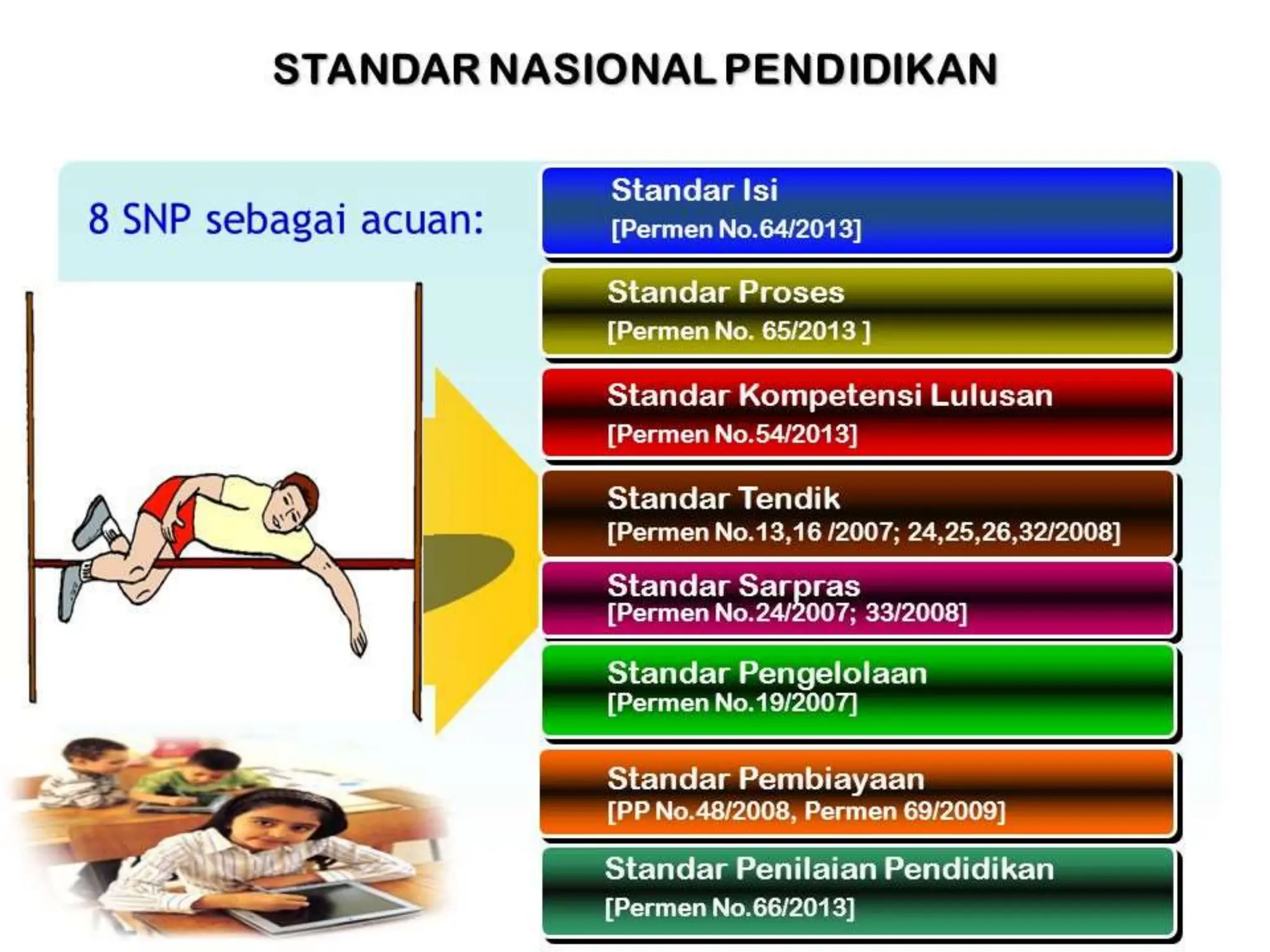 STANDAR NASIONAL PENDIDIKAN

8 SNP sebagai acuan:

Standar Isi
[Permen No.64/2013]

Standar Proses
[Permen No. 65/2013 ]

Standar Kompetensi Lulusan
[Permen No.54/2013]

Standar Tendik
[Permen No.13,16 /2007; 24,25,26,32/2008]

Standar Sarpras
[Permen No.24/2007; 33/2008]

Standar Pengelolaan
[Permen No.19/2007]

Standar Pembiayaan
[PP No.48/2008, Permen 69/2009]

Standar Penilaian Pendidikan
[Permen No.66/2013]